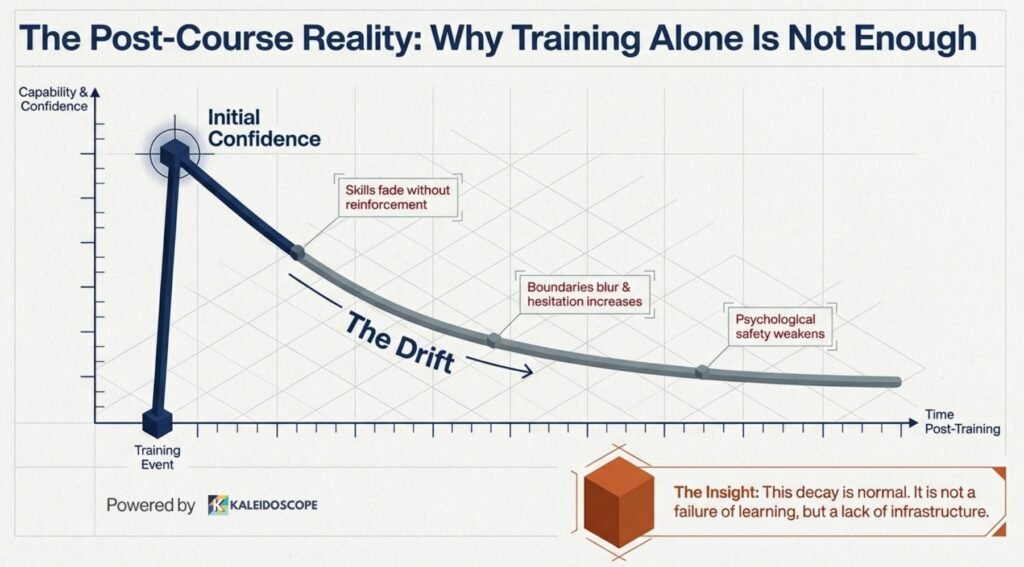 The Post-Course Reality: Why Training Alone Is Not Enough

Capability & Confidence

Initial Confidence

Skills fade without reinforcement

Boundaries blur & hesitation increases

Psychological safety weakens

The Drift

Training Event

Time Post-Training

Powered by KALEIDOSCOPE

The Insight: This decay is normal. It is not a failure of learning, but a lack of infrastructure.